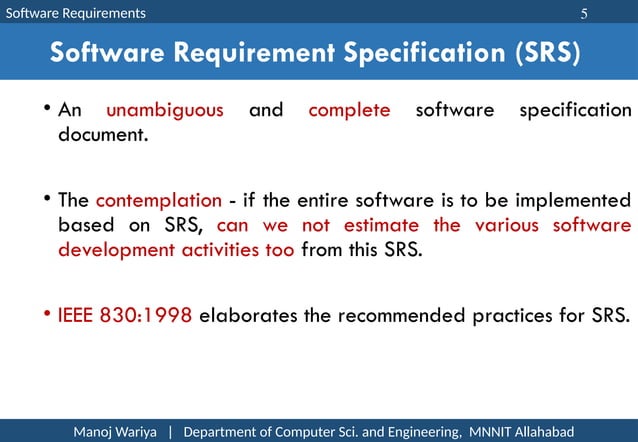 Software Requirements 5

Software Requirement Specification (SRS)

• An unambiguous and complete software specification document.

• The contemplation - if the entire software is to be implemented based on SRS, can we not estimate the various software development activities too from this SRS.

• IEEE 830:1998 elaborates the recommended practices for SRS.

Manoj Wariya | Department of Computer Sci. and Engineering, MNNIT Allahabad